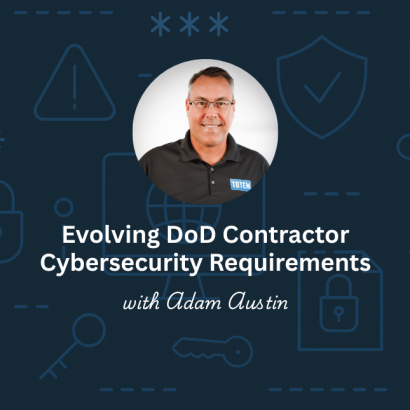 ***

TOTEM

Evolving DoD Contractor Cybersecurity Requirements

with Adam Austin